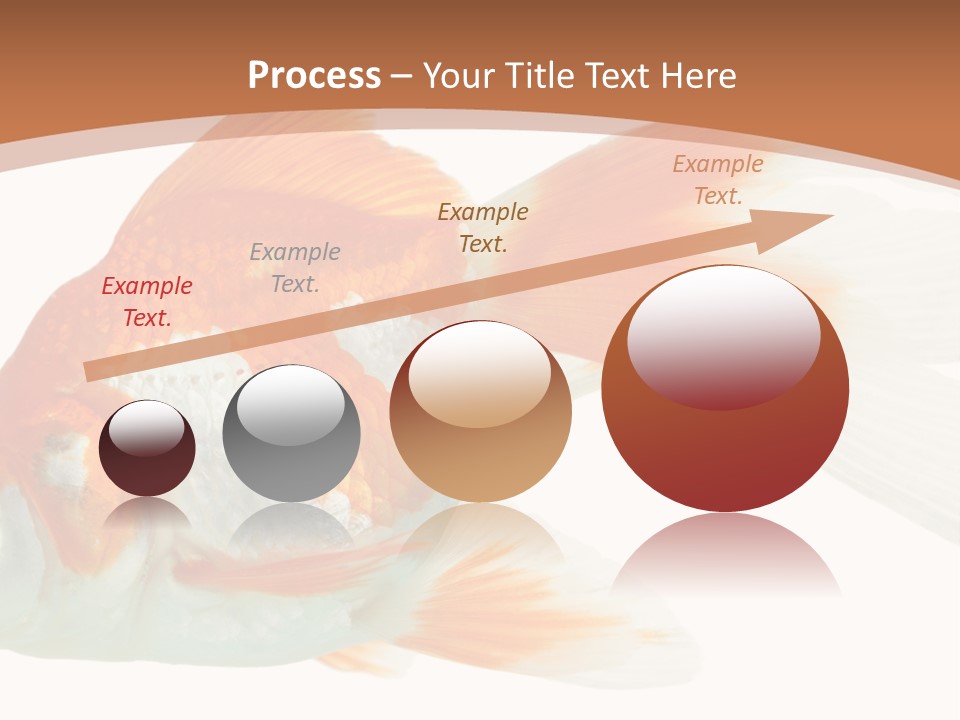 Process – Your Title Text Here

Example Text.

Example Text.

Example Text.

Example Text.